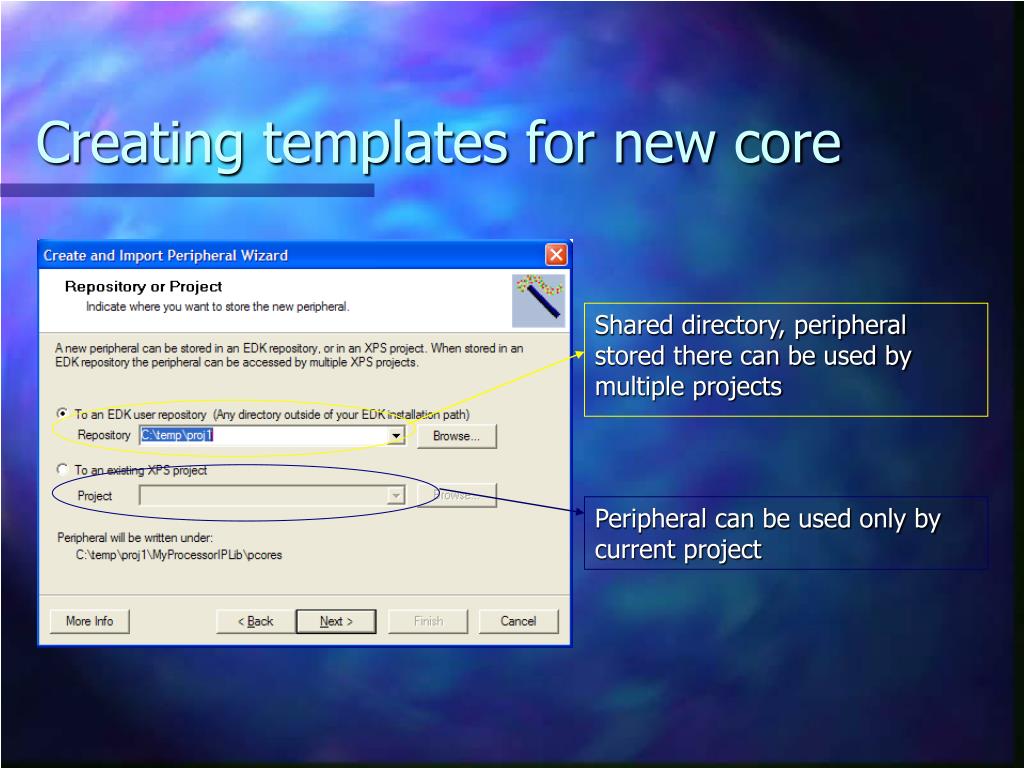 Creating templates for new core

Create and Import Peripheral Wizard

Repository or Project

Indicate where you want to store the new peripheral.

A new peripheral can be stored in an EDK repository, or in an XPS project. When stored in an EDK repository the peripheral can be accessed by multiple XPS projects.

To an EDK user repository (Any directory outside of your EDK installation path)

Repository C:\temp\proj1

Browse...

To an existing XPS project

Project

Browse...

Peripheral will be written under:
C:\temp\proj1\MyProcessorIPLib\pcores

More Info

< Back

Next >

Finish

Cancel

Shared directory, peripheral stored there can be used by multiple projects

Peripheral can be used only by current project